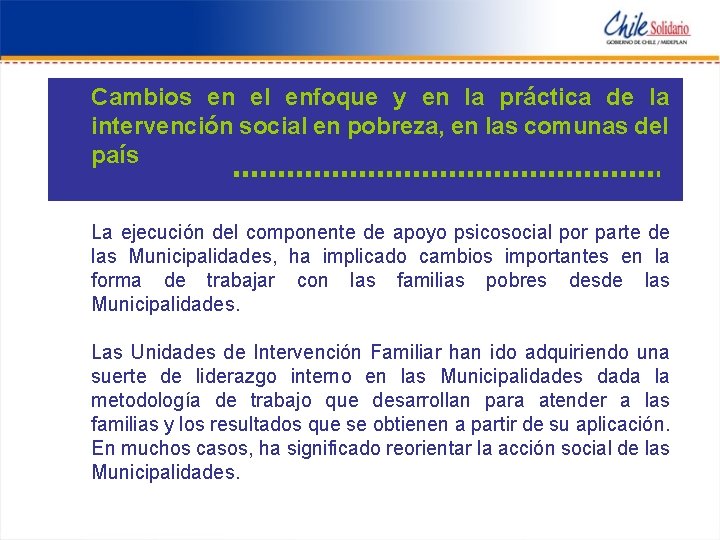 Chile Solidario
GOBIERNO DE CHILE / MIDEPLAN

Cambios en el enfoque y en la práctica de la intervención social en pobreza, en las comunas del país

La ejecución del componente de apoyo psicosocial por parte de las Municipalidades, ha implicado cambios importantes en la forma de trabajar con las familias pobres desde las Municipalidades.

Las Unidades de Intervención Familiar han ido adquiriendo una suerte de liderazgo interno en las Municipalidades dada la metodología de trabajo que desarrollan para atender a las familias y los resultados que se obtienen a partir de su aplicación. En muchos casos, ha significado reorientar la acción social de las Municipalidades.